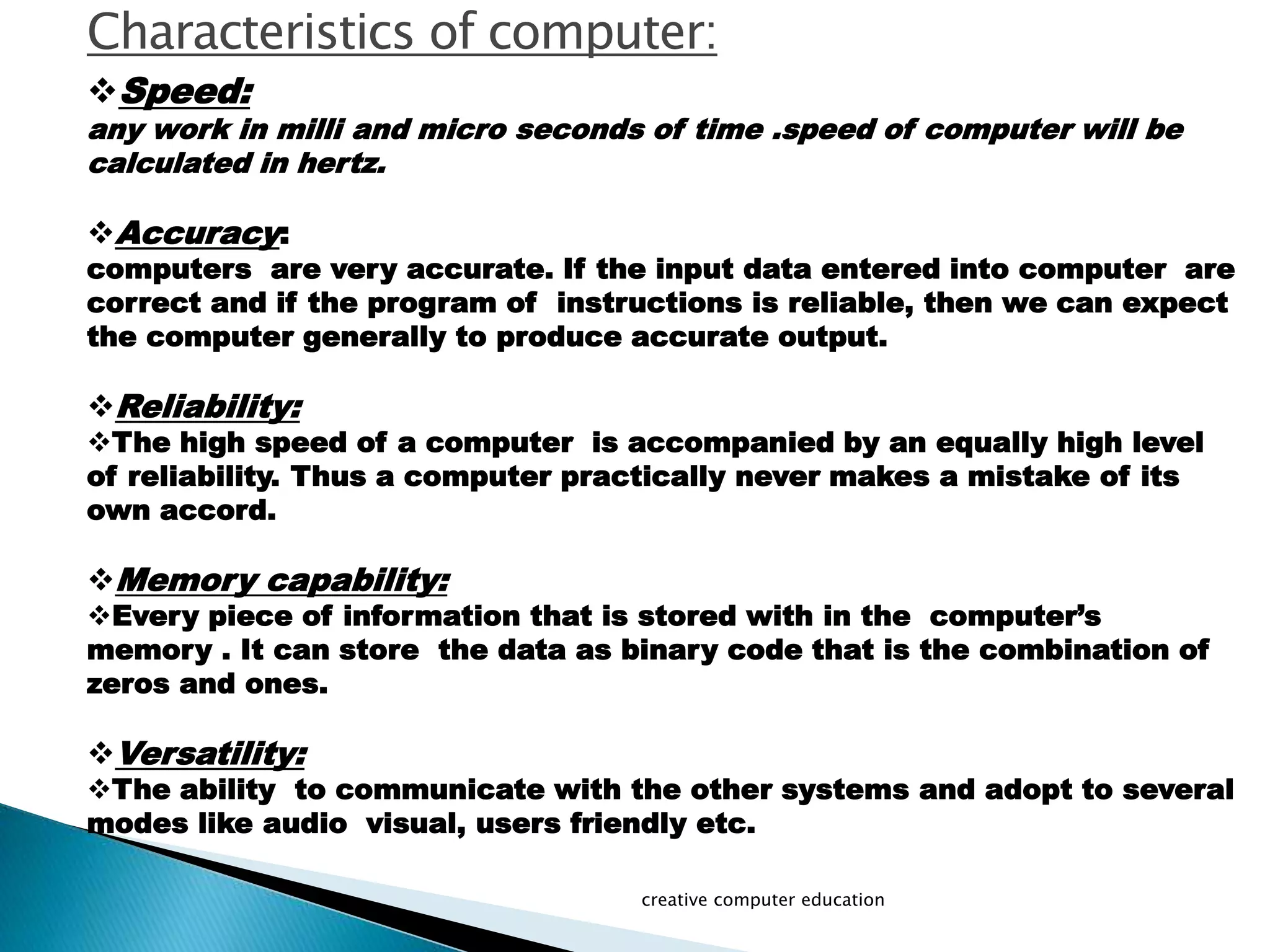 Characteristics of computer:

❖Speed:
any work in milli and micro seconds of time .speed of computer will be calculated in hertz.

❖Accuracy:
computers are very accurate. If the input data entered into computer are correct and if the program of instructions is reliable, then we can expect the computer generally to produce accurate output.

❖Reliability:
❖The high speed of a computer is accompanied by an equally high level of reliability. Thus a computer practically never makes a mistake of its own accord.

❖Memory capability:
❖Every piece of information that is stored with in the computer's memory . It can store the data as binary code that is the combination of zeros and ones.

❖Versatility:
❖The ability to communicate with the other systems and adopt to several modes like audio visual, users friendly etc.

creative computer education